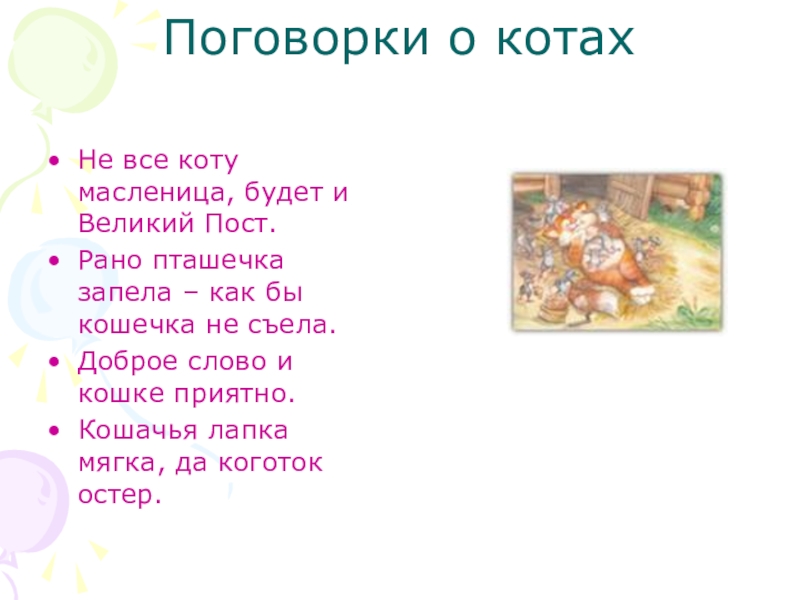 Поговорки о котах

• Не все коту масленица, будет и Великий Пост.
• Рано пташечка запела – как бы кошечка не съела.
• Доброе слово и кошке приятно.
• Кошачья лапка мягка, да коготок остер.